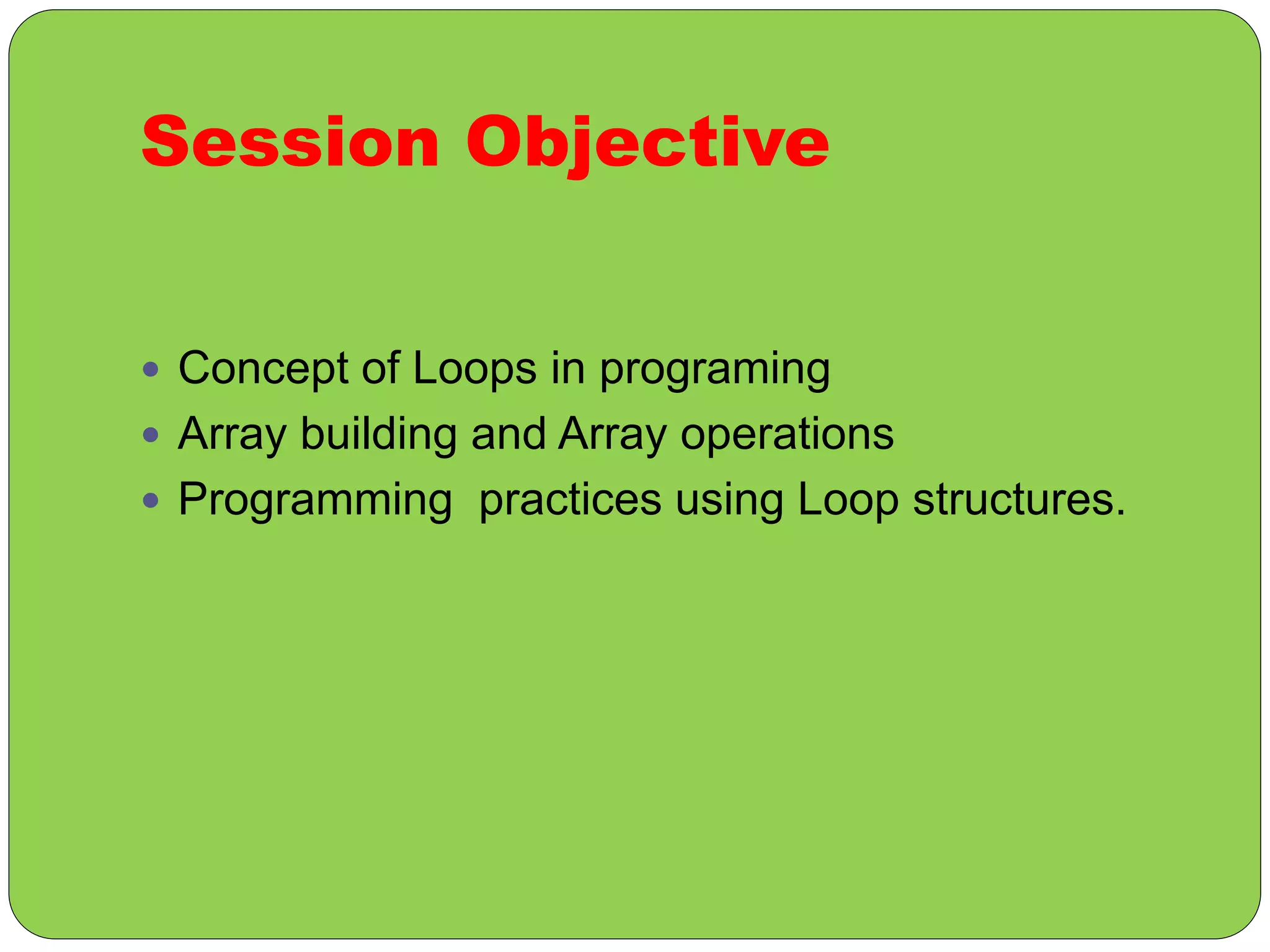 Session Objective

- Concept of Loops in programing
- Array building and Array operations
- Programming practices using Loop structures.